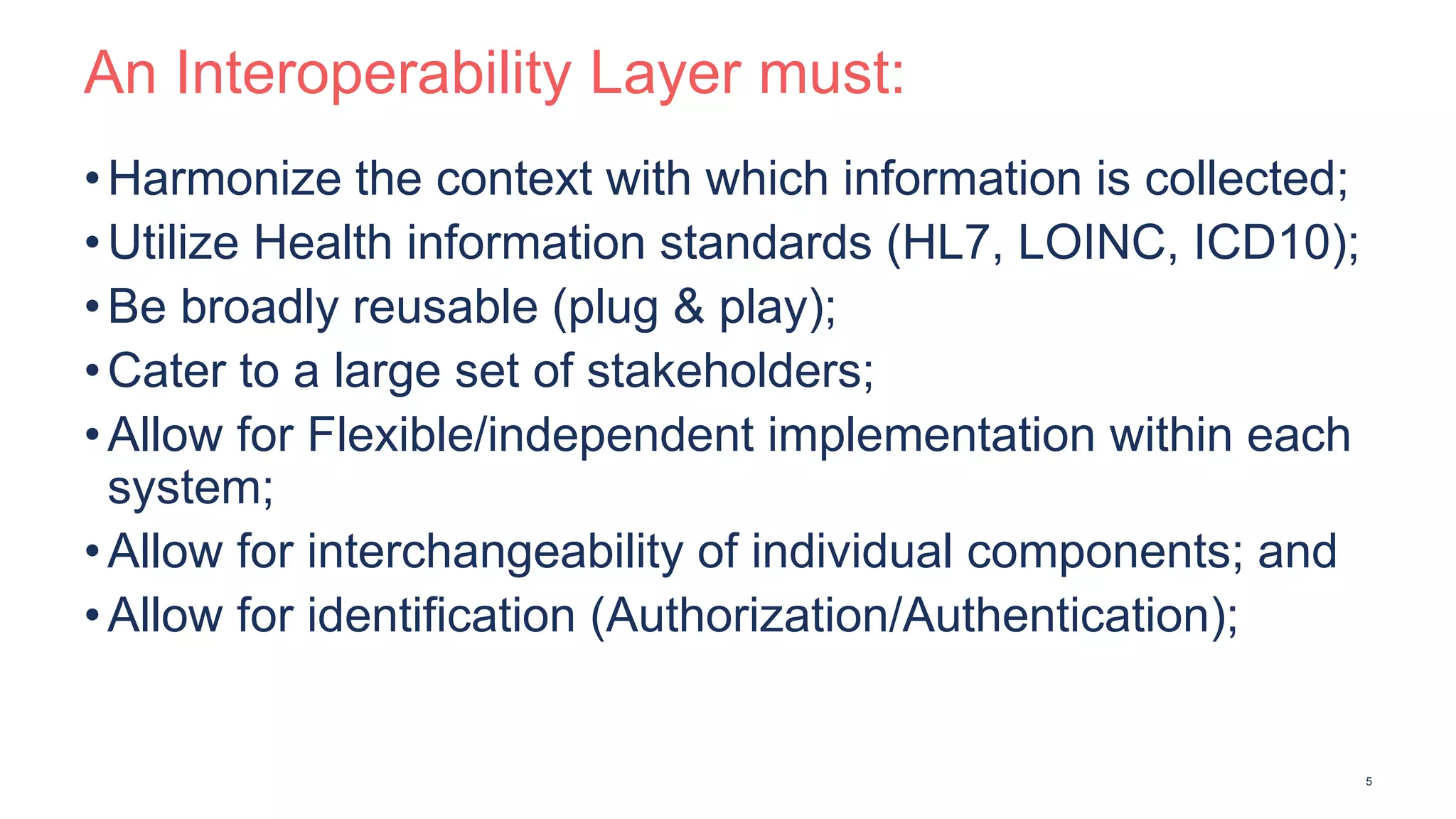 An Interoperability Layer must:

• Harmonize the context with which information is collected;
• Utilize Health information standards (HL7, LOINC, ICD10);
• Be broadly reusable (plug & play);
• Cater to a large set of stakeholders;
• Allow for Flexible/independent implementation within each system;
• Allow for interchangeability of individual components; and
• Allow for identification (Authorization/Authentication);

5